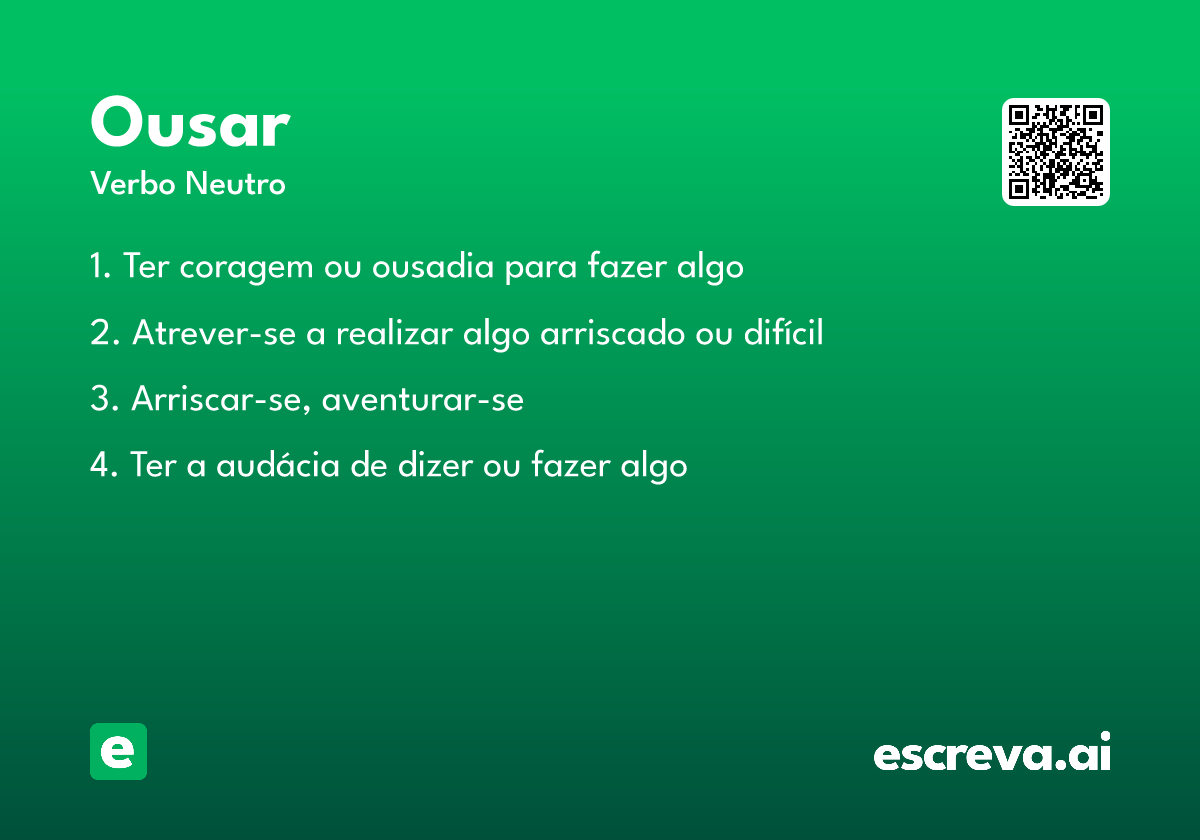 Ousar
Verbo Neutro

1. Ter coragem ou ousadia para fazer algo

2. Atrever-se a realizar algo arriscado ou difícil

3. Arriscar-se, aventurar-se

4. Ter a audácia de dizer ou fazer algo

e

escreva.ai